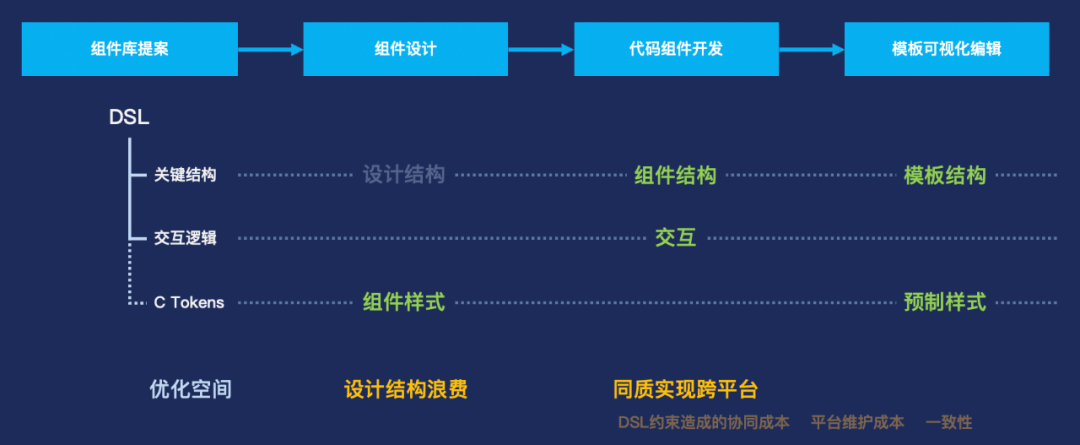 组件库提案
组件设计
代码组件开发
模板可视化编辑

DSL

关键结构 设计结构 组件结构 模板结构

交互逻辑 交互

C Tokens 组件样式 预制样式

优化空间 设计结构浪费 同质实现跨平台

DSL约束造成的协同成本 平台维护成本 一致性